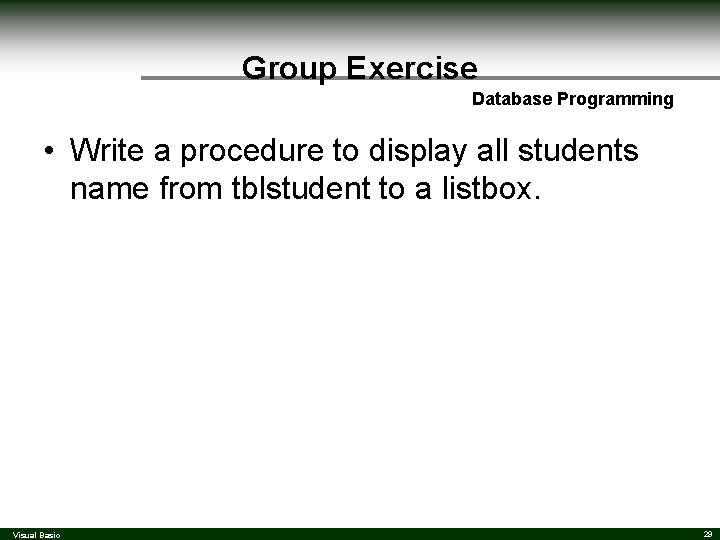 Group Exercise

Database Programming

• Write a procedure to display all students name from tblstudent to a listbox.

Visual Basic

29